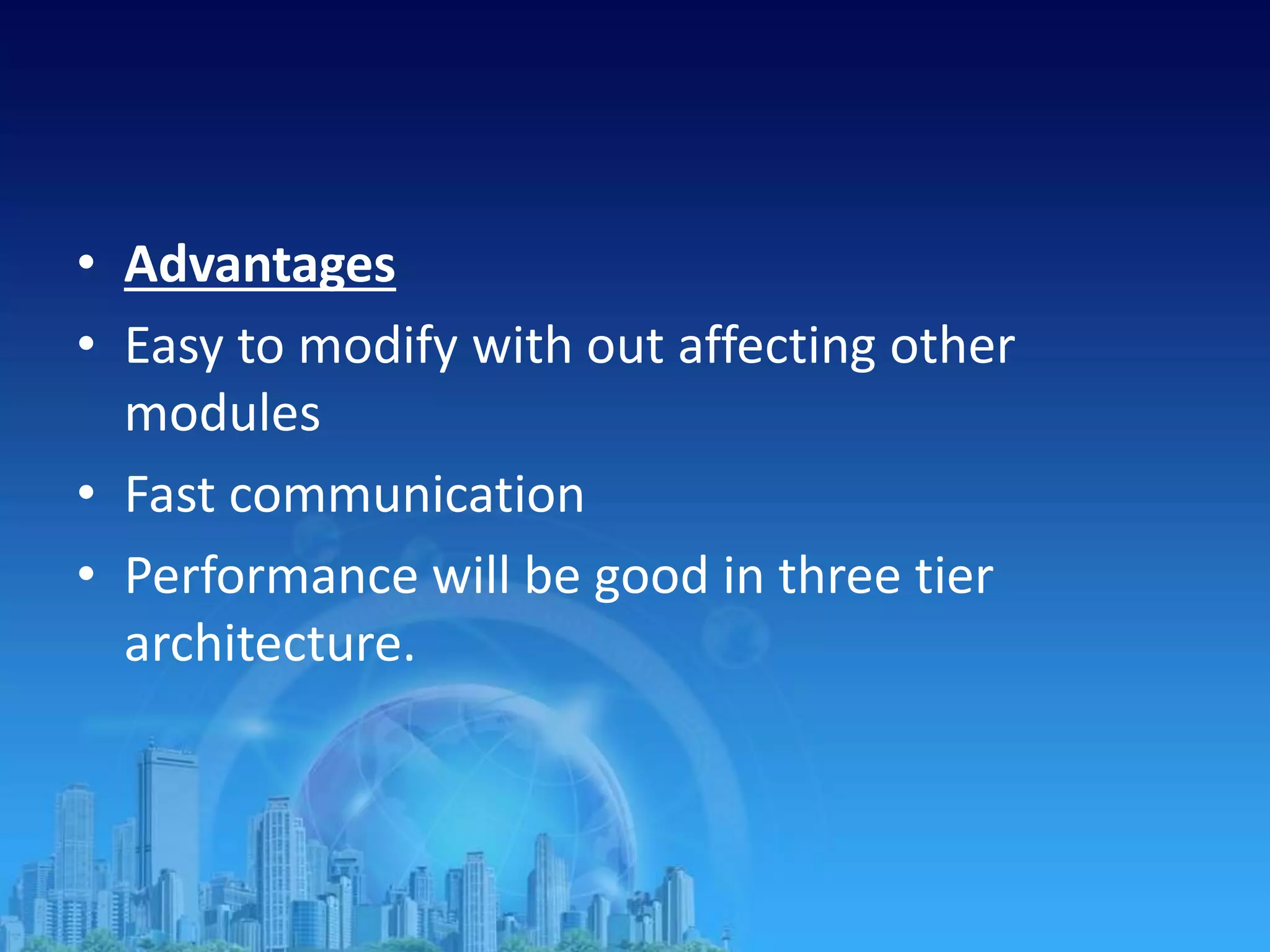 • Advantages
• Easy to modify with out affecting other modules
• Fast communication
• Performance will be good in three tier architecture.